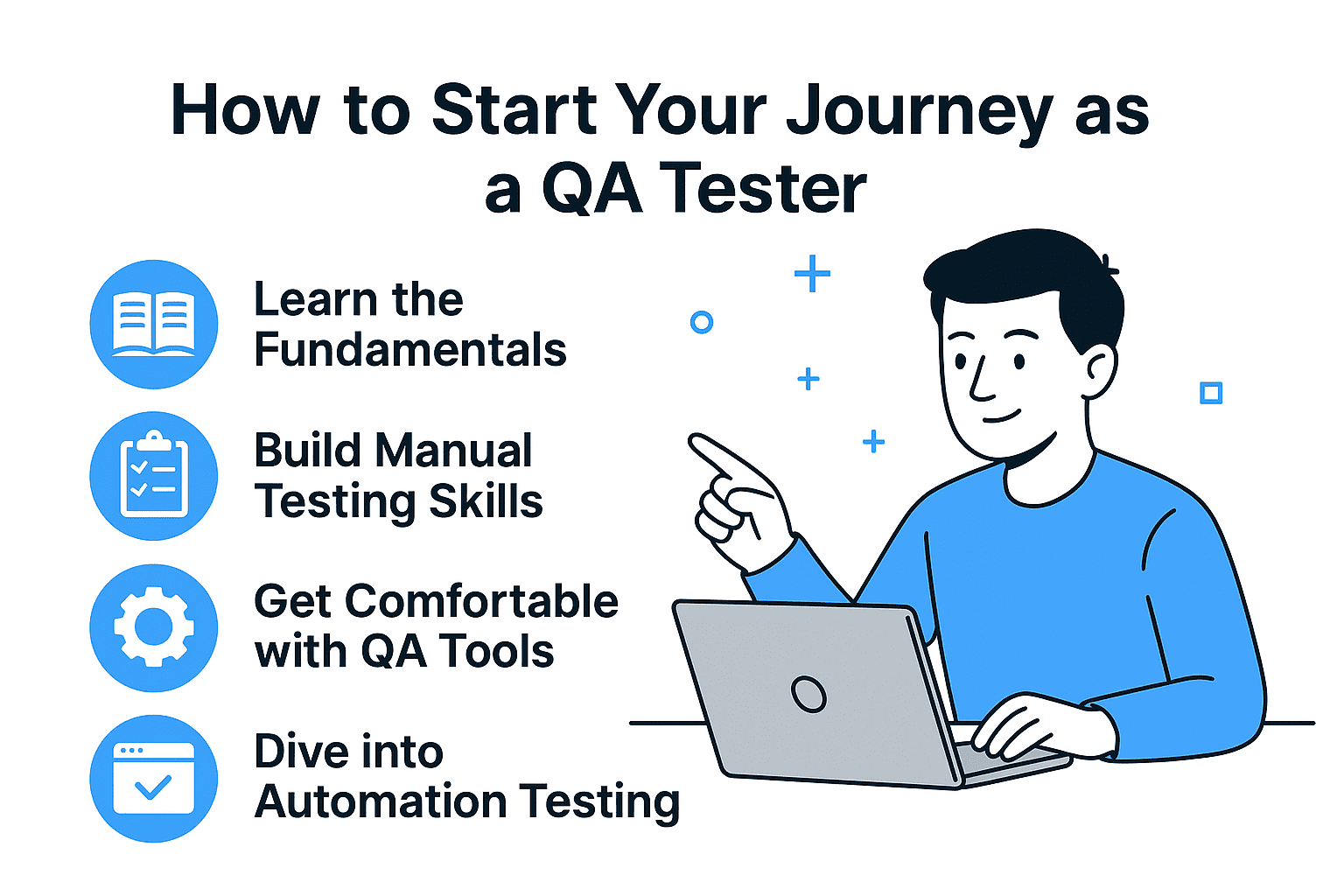 How to Start Your Journey as a QA Tester

Learn the Fundamentals

Build Manual Testing Skills

Get Comfortable with QA Tools

Dive into Automation Testing